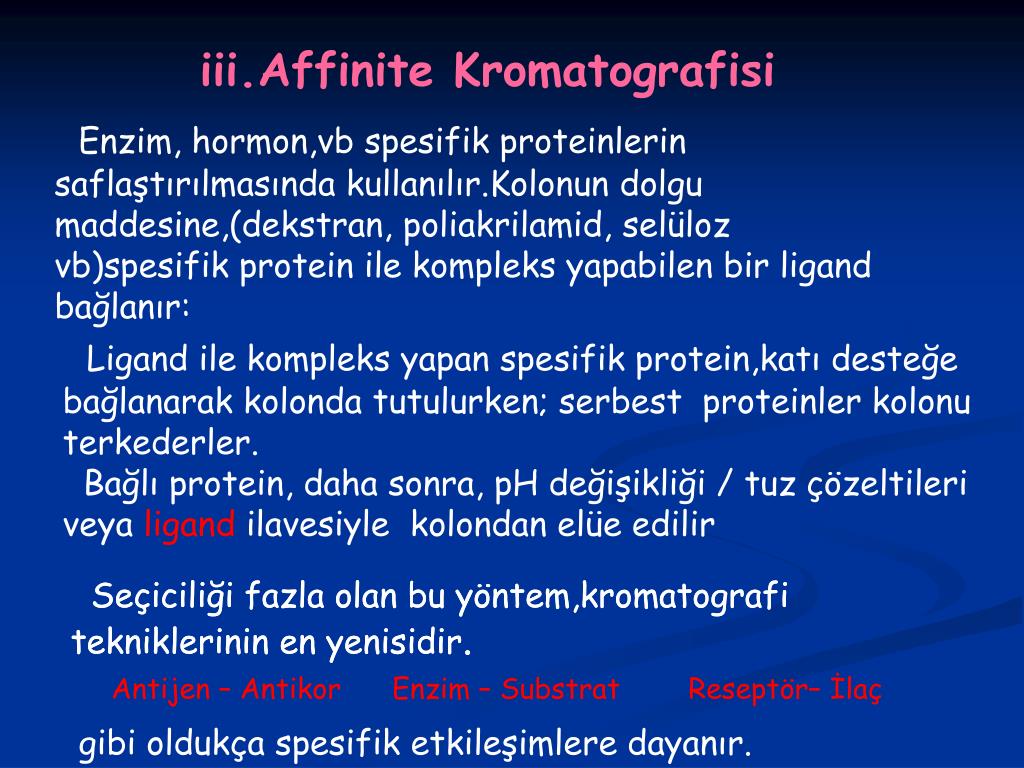 iii.Affinite Kromatografisi

Enzim, hormon,vb spesifik proteinlerin saflaştırılmasında kullanılır.Kolonun dolgu maddesine,(dekstran, poliakrilamid, selüloz vb)spesifik protein ile kompleks yapabilen bir ligand bağlanır:

Ligand ile kompleks yapan spesifik protein,katı desteğe bağlanarak kolonda tutulurken; serbest proteinler kolonu terkederler.
Bağlı protein, daha sonra, pH değişikliği / tuz çözeltileri veya ligand ilavesiyle kolondan elüe edilir

Seçiciliği fazla olan bu yöntem,kromatografi tekniklerinin en yenisidir.
Antijen – Antikor Enzim – Substrat Reseptör– İlaç
gibi oldukça spesifik etkileşimlere dayanır.